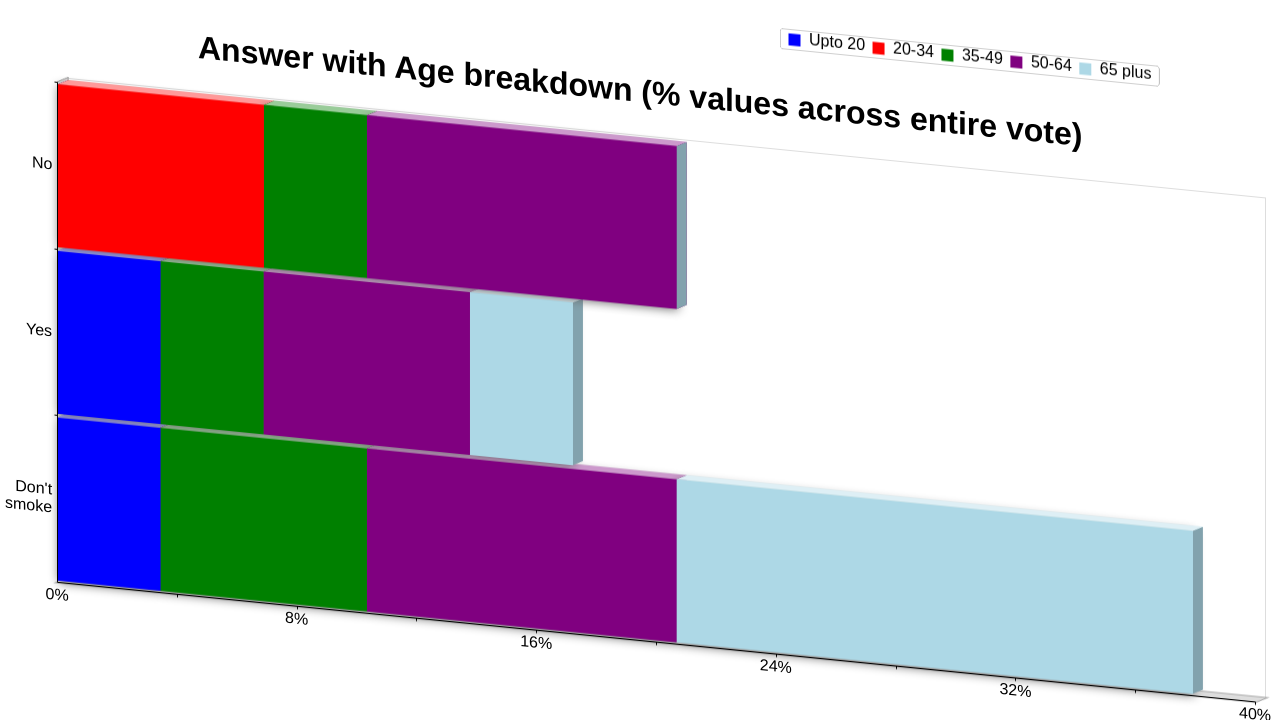 Answer with Age breakdown (% values across entire vote)

Upto 20
20-34
35-49
50-64
65 plus

No
Yes
Don't smoke

0%
8%
16%
24%
32%
40%